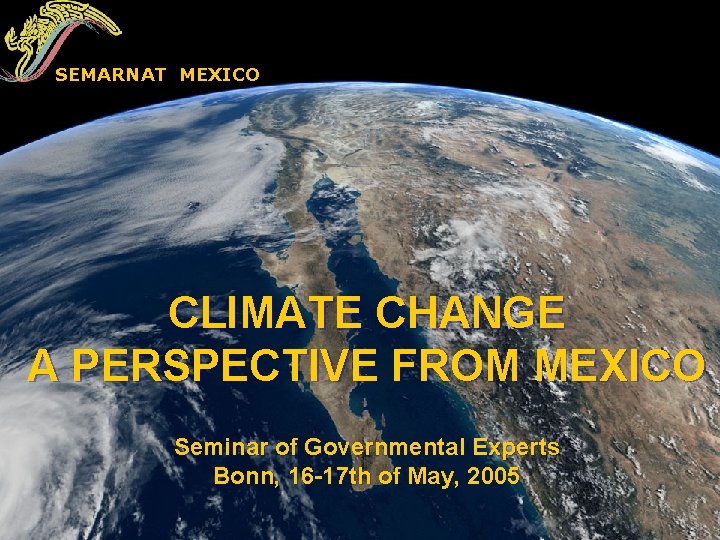 SEMARNAT MEXICO

CLIMATE CHANGE
A PERSPECTIVE FROM MEXICO

Seminar of Governmental Experts
Bonn, 16-17th of May, 2005